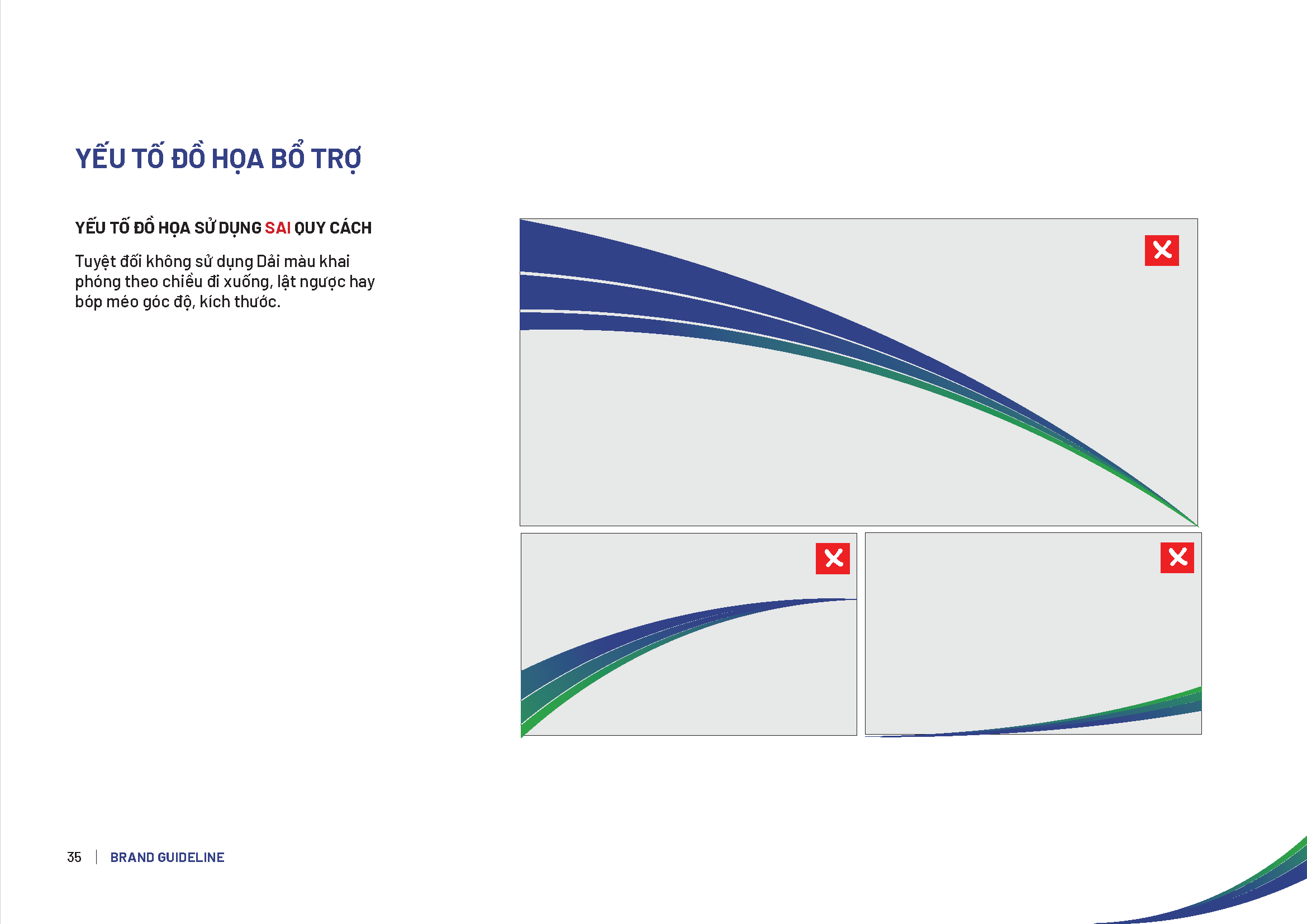 YẾU TỐ ĐỒ HỌA BỔ TRỢ

YẾU TỐ ĐỒ HỌA SỬ DỤNG SAI QUY CÁCH

Tuyệt đối không sử dụng Dải màu khai phóng theo chiều đi xuống, lật ngược hay bóp méo góc độ, kích thước.

35 | BRAND GUIDELINE